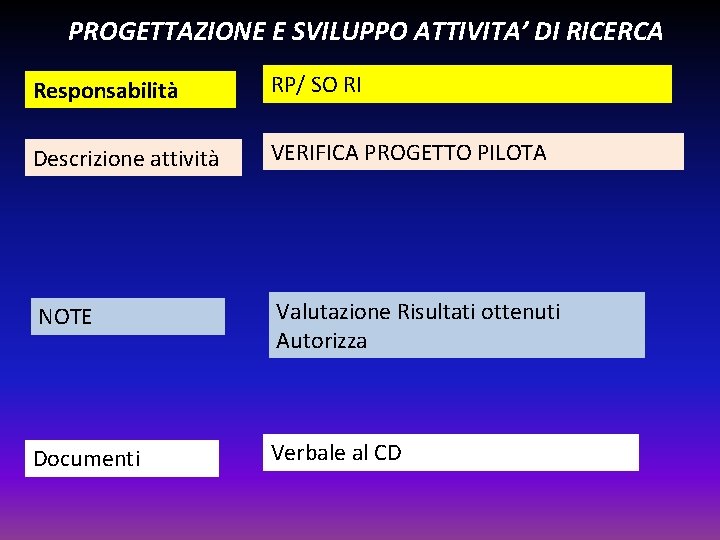 PROGETTAZIONE E SVILUPPO ATTIVITA' DI RICERCA

Responsabilità

RP/ SO RI

Descrizione attività

VERIFICA PROGETTO PILOTA

NOTE

Valutazione Risultati ottenuti
Autorizza

Documenti

Verbale al CD